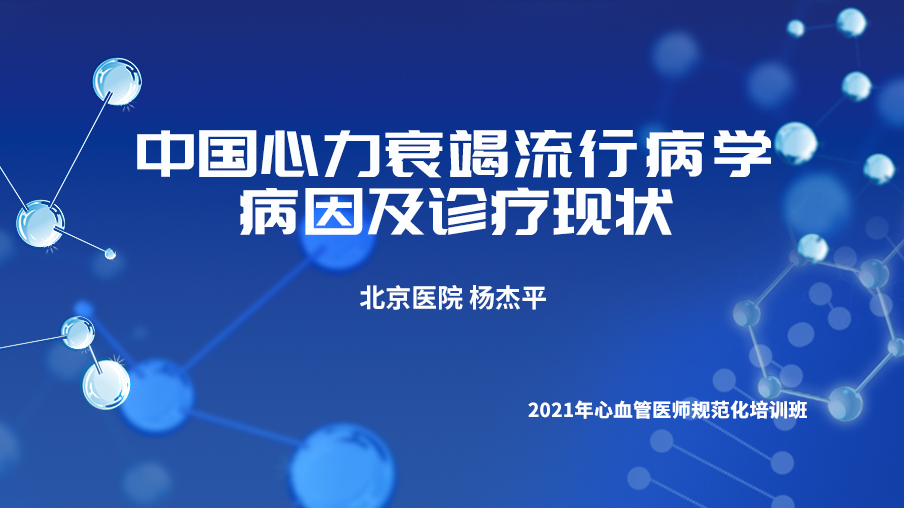 中国心力衰竭流行病学
病因及诊疗现状

北京医院 杨杰平

2021年心血管医师规范化培训班